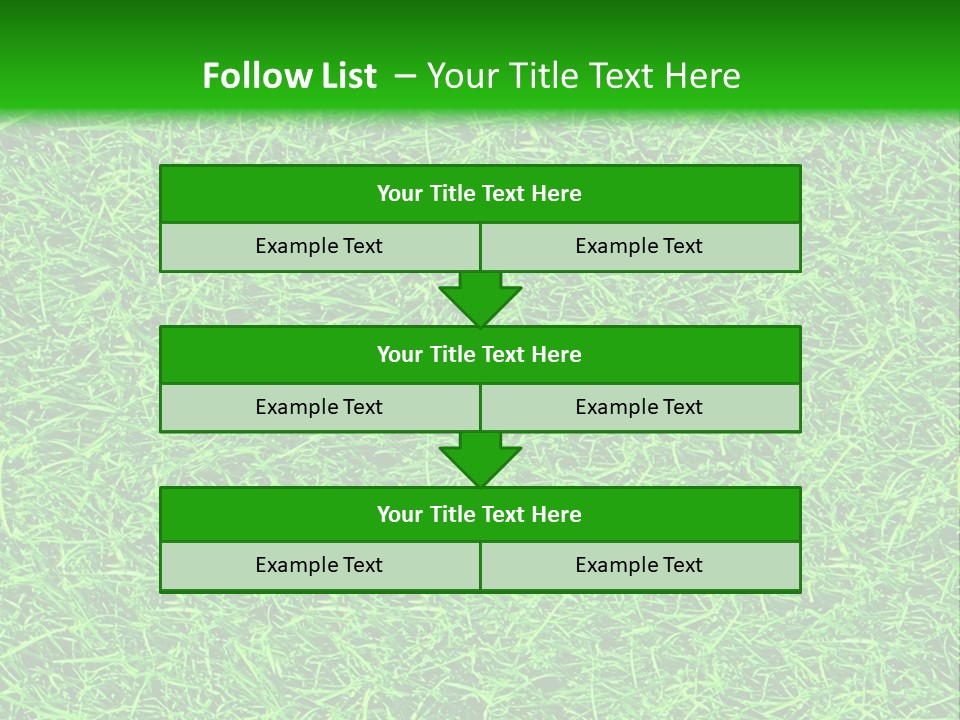 Follow List – Your Title Text Here

Your Title Text Here

Example Text

Example Text

Your Title Text Here

Example Text

Example Text

Your Title Text Here

Example Text

Example Text